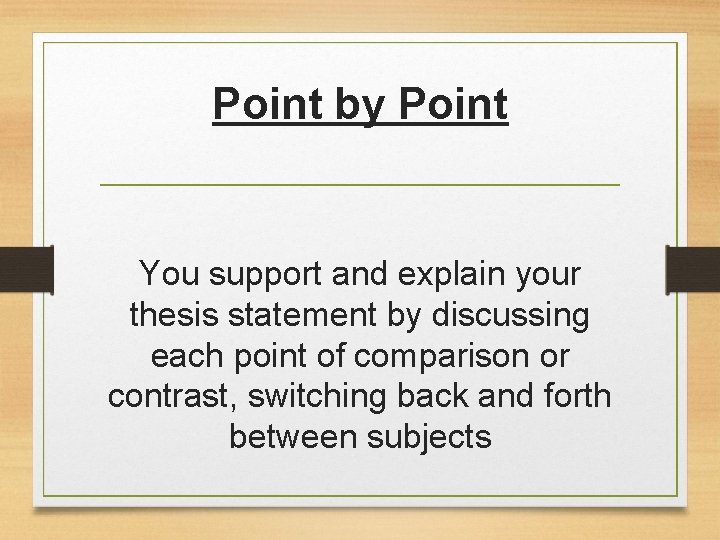 Point by Point

You support and explain your thesis statement by discussing each point of comparison or contrast, switching back and forth between subjects